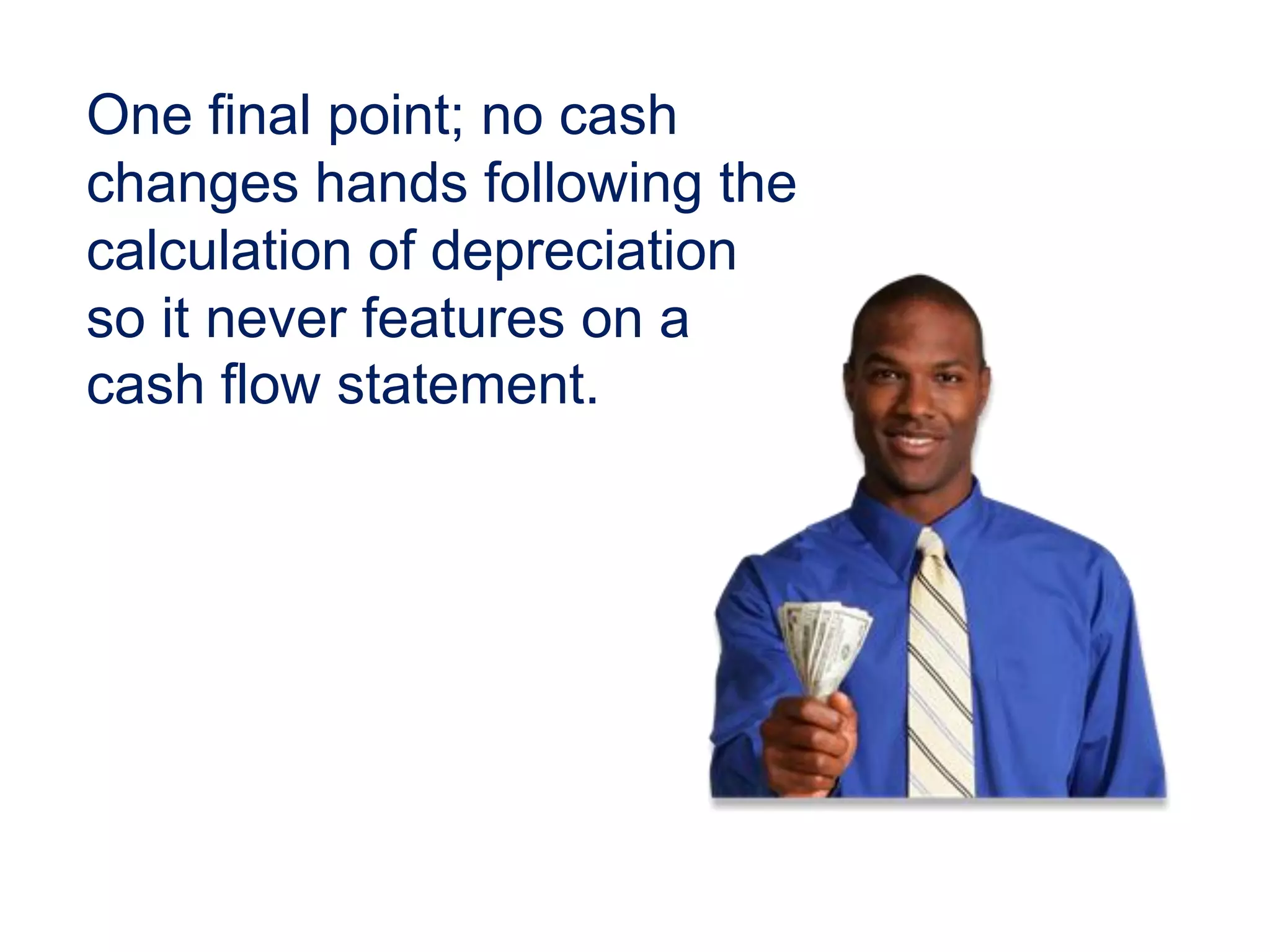 One final point; no cash changes hands following the calculation of depreciation so it never features on a cash flow statement.